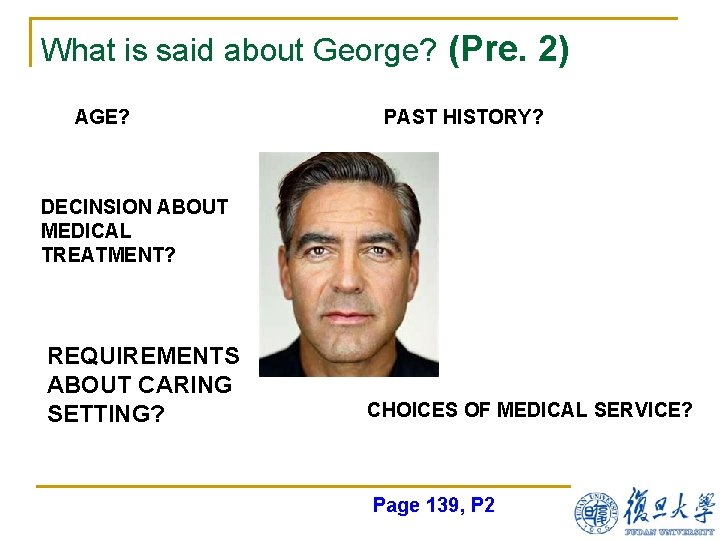 What is said about George? (Pre. 2)

AGE?

PAST HISTORY?

DECINSION ABOUT MEDICAL TREATMENT?

REQUIREMENTS ABOUT CARING SETTING?

CHOICES OF MEDICAL SERVICE?

Page 139, P2

復旦大學
FUDAN UNIVERSITY